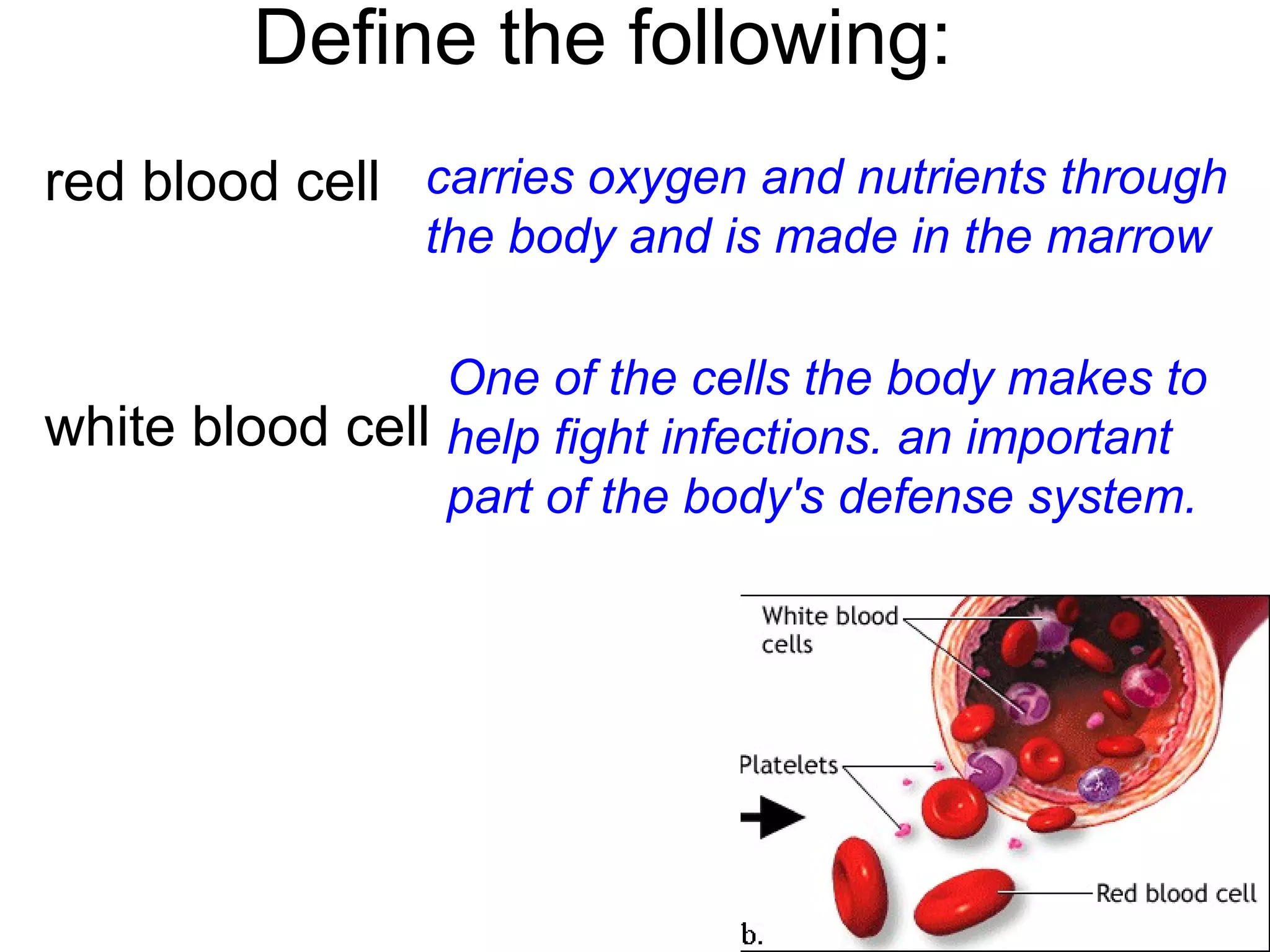 Define the following:

red blood cell carries oxygen and nutrients through the body and is made in the marrow

white blood cell One of the cells the body makes to help fight infections. an important part of the body's defense system.

White blood cells

Platelets

Red blood cell

b.